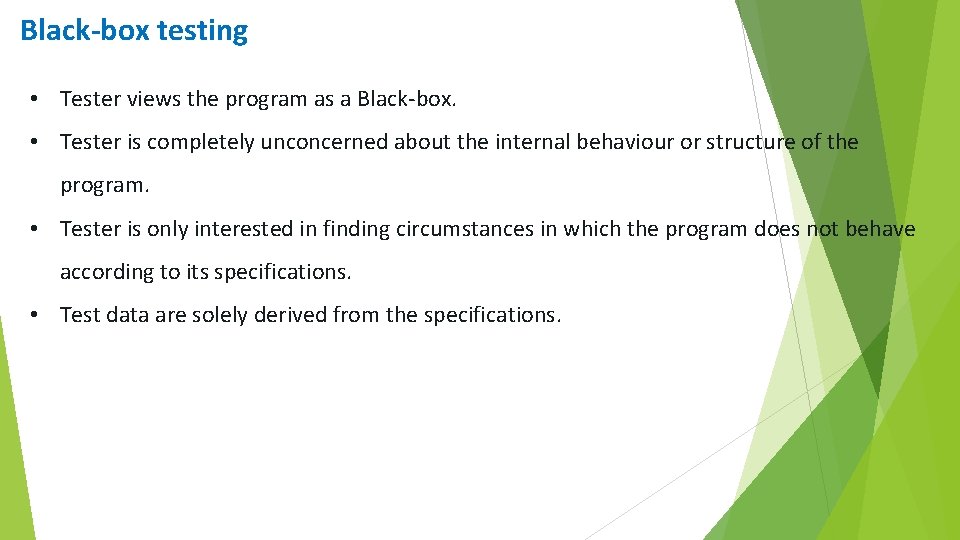 Black-box testing

• Tester views the program as a Black-box.

• Tester is completely unconcerned about the internal behaviour or structure of the program.

• Tester is only interested in finding circumstances in which the program does not behave according to its specifications.

• Test data are solely derived from the specifications.